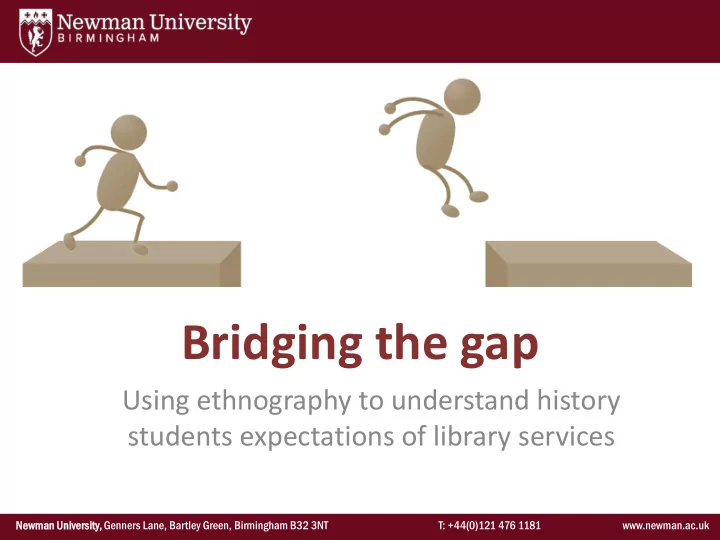 Newman University
BIRMINGHAM

Bridging the gap

Using ethnography to understand history students expectations of library services

Newman University, Genners Lane, Bartley Green, Birmingham B32 3NT T: +44(0)121 476 1181 www.newman.ac.uk